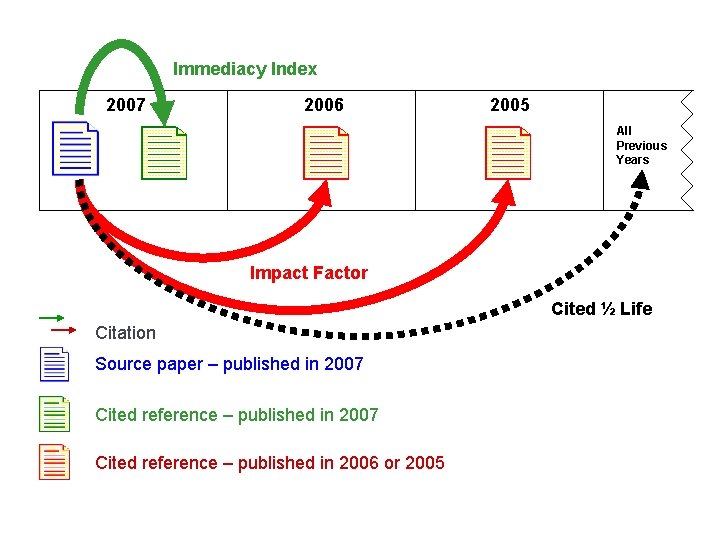 Immediacy Index

2007

2006

2005

All Previous Years

Impact Factor

Cited ½ Life

Citation

Source paper – published in 2007

Cited reference – published in 2007

Cited reference – published in 2006 or 2005